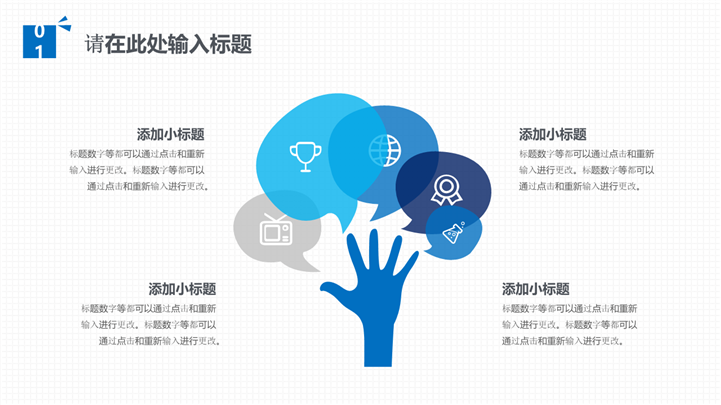 01

请在此处输入标题

添加小标题

标题数字等都可以通过点击和重新输入进行更改。标题数字等都可以通过点击和重新输入进行更改。

添加小标题

标题数字等都可以通过点击和重新输入进行更改。标题数字等都可以通过点击和重新输入进行更改。

添加小标题

标题数字等都可以通过点击和重新输入进行更改。标题数字等都可以通过点击和重新输入进行更改。

添加小标题

标题数字等都可以通过点击和重新输入进行更改。标题数字等都可以通过点击和重新输入进行更改。